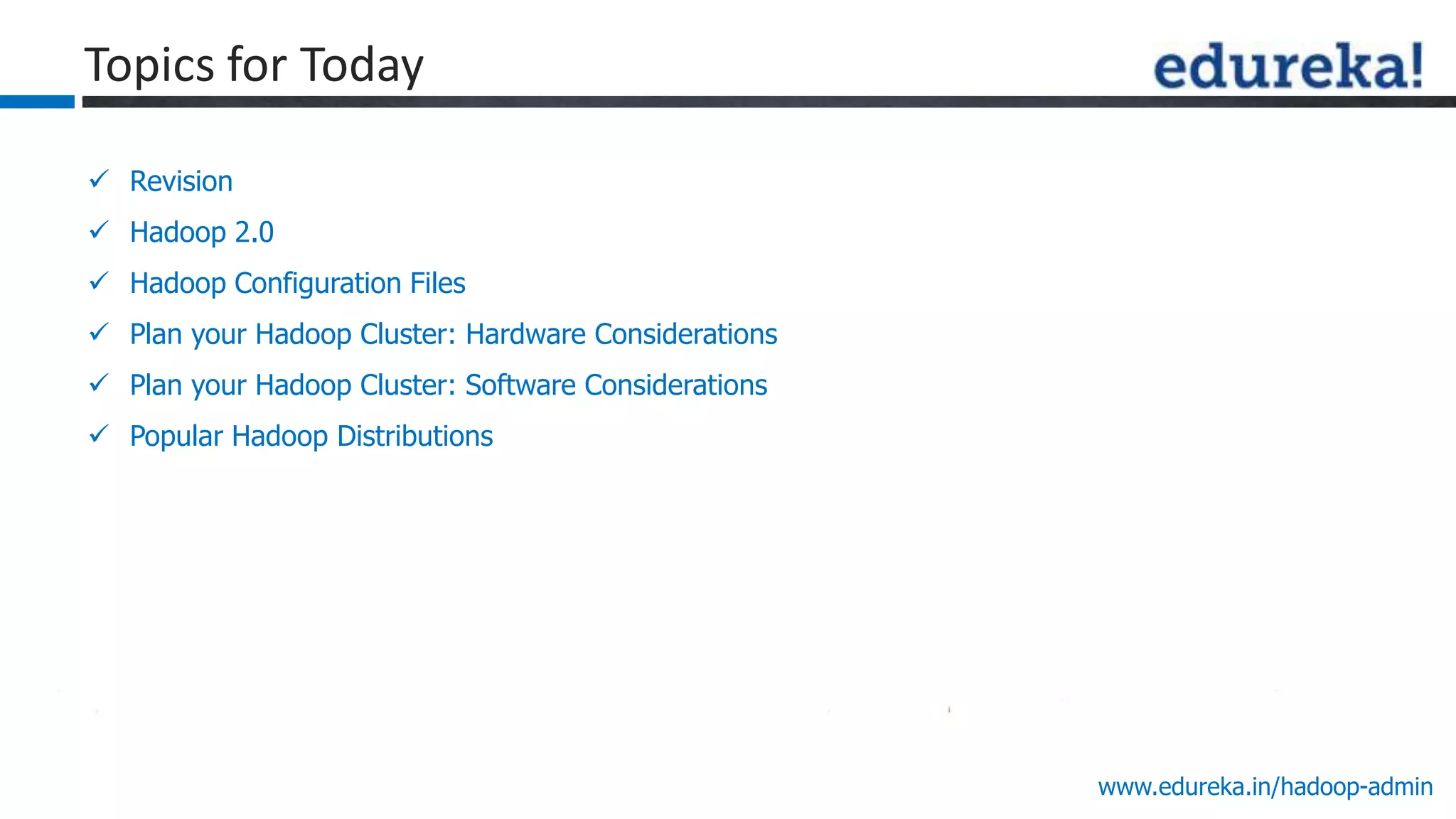 Topics for Today

edureka!

✓ Revision
✓ Hadoop 2.0
✓ Hadoop Configuration Files
✓ Plan your Hadoop Cluster: Hardware Considerations
✓ Plan your Hadoop Cluster: Software Considerations
✓ Popular Hadoop Distributions

www.edureka.in/hadoop-admin